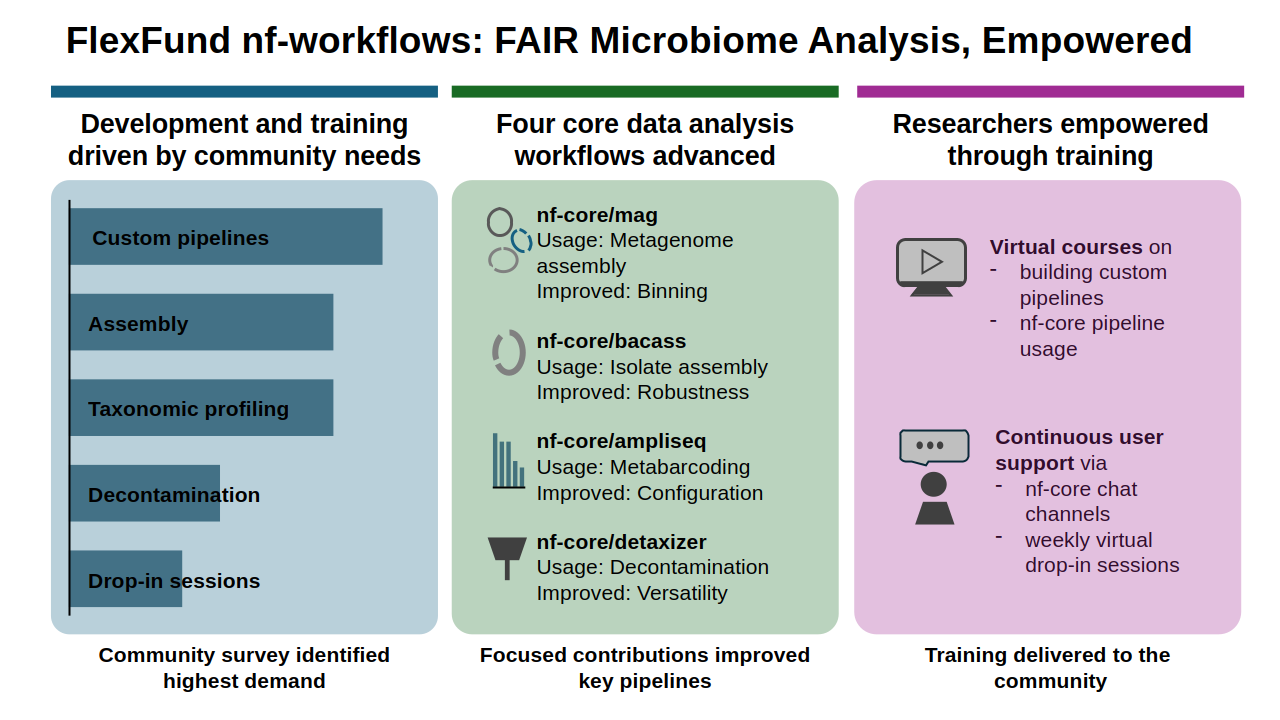 FlexFund nf-workflows: FAIR Microbiome Analysis, Empowered

Development and training driven by community needs

Custom pipelines

Assembly

Taxonomic profiling

Decontamination

Drop-in sessions

Community survey identified highest demand

Four core data analysis workflows advanced

nf-core/mag
Usage: Metagenome assembly
Improved: Binning

nf-core/bacass
Usage: Isolate assembly
Improved: Robustness

nf-core/ampliseq
Usage: Metabarcoding
Improved: Configuration

nf-core/detaxizer
Usage: Decontamination
Improved: Versatility

Focused contributions improved key pipelines

Researchers empowered through training

Virtual courses on
- building custom pipelines
- nf-core pipeline usage

Continuous user support via
- nf-core chat channels
- weekly virtual drop-in sessions

Training delivered to the community